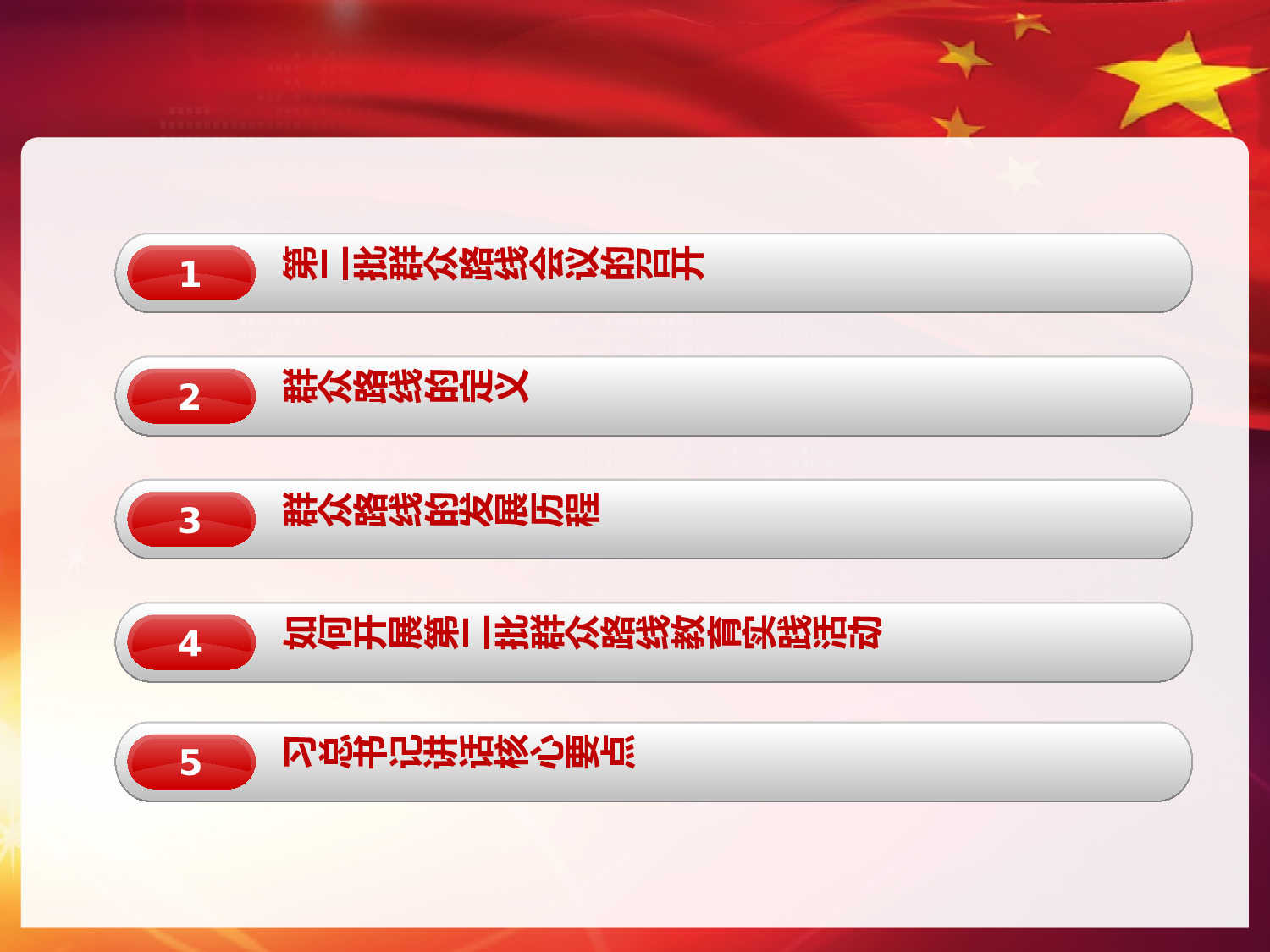 1 第二批群众路线会议的召开

2 群众路线的定义

3 群众路线的发展历程

4 如何开展第二批群众路线教育实践活动

5 习总书记讲话核心要点